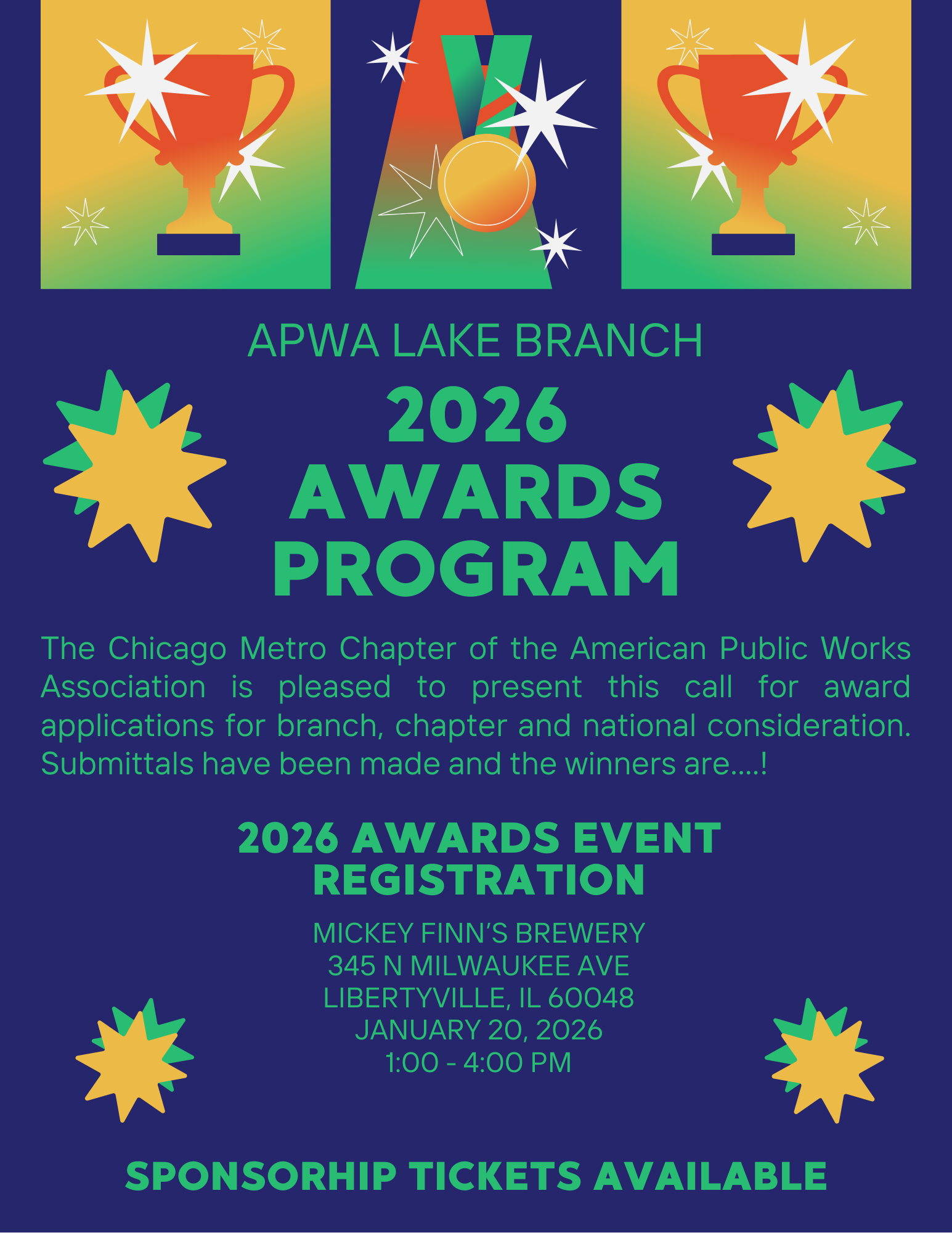 APWA LAKE BRANCH

2026 AWARDS PROGRAM

The Chicago Metro Chapter of the American Public Works Association is pleased to present this call for award applications for branch, chapter and national consideration. Submittals have been made and the winners are....!

2026 AWARDS EVENT REGISTRATION

MICKEY FINN'S BREWERY
345 N MILWAUKEE AVE
LIBERTYVILLE, IL 60048
JANUARY 20, 2026
1:00 - 4:00 PM

SPONSORHIP TICKETS AVAILABLE